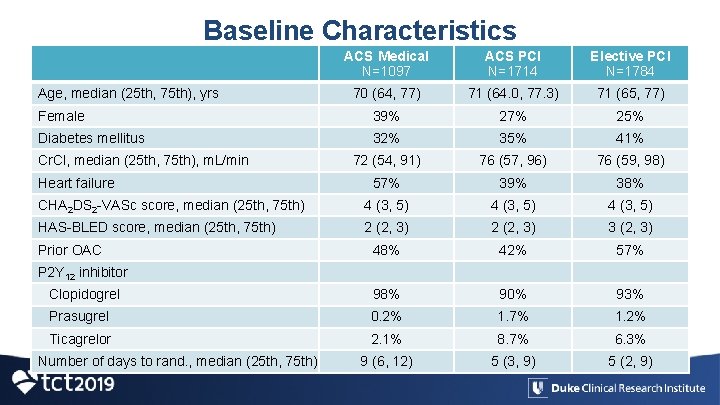 Baseline Characteristics

| | ACS Medical N=1097 | ACS PCI N=1714 | Elective PCI N=1784 |
|---|---|---|---|
| Age, median (25th, 75th), yrs | 70 (64, 77) | 71 (64.0, 77.3) | 71 (65, 77) |
| Female | 39% | 27% | 25% |
| Diabetes mellitus | 32% | 35% | 41% |
| CrCl, median (25th, 75th), mL/min | 72 (54, 91) | 76 (57, 96) | 76 (59, 98) |
| Heart failure | 57% | 39% | 38% |
| $CHA_2DS_2$-VASc score, median (25th, 75th) | 4 (3, 5) | 4 (3, 5) | 4 (3, 5) |
| HAS-BLED score, median (25th, 75th) | 2 (2, 3) | 2 (2, 3) | 3 (2, 3) |
| Prior OAC | 48% | 42% | 57% |
| $P2Y_{12}$ inhibitor | | | |
| Clopidogrel | 98% | 90% | 93% |
| Prasugrel | 0.2% | 1.7% | 1.2% |
| Ticagrelor | 2.1% | 8.7% | 6.3% |
| Number of days to rand., median (25th, 75th) | 9 (6, 12) | 5 (3, 9) | 5 (2, 9) |

tct2019

Duke Clinical Research Institute